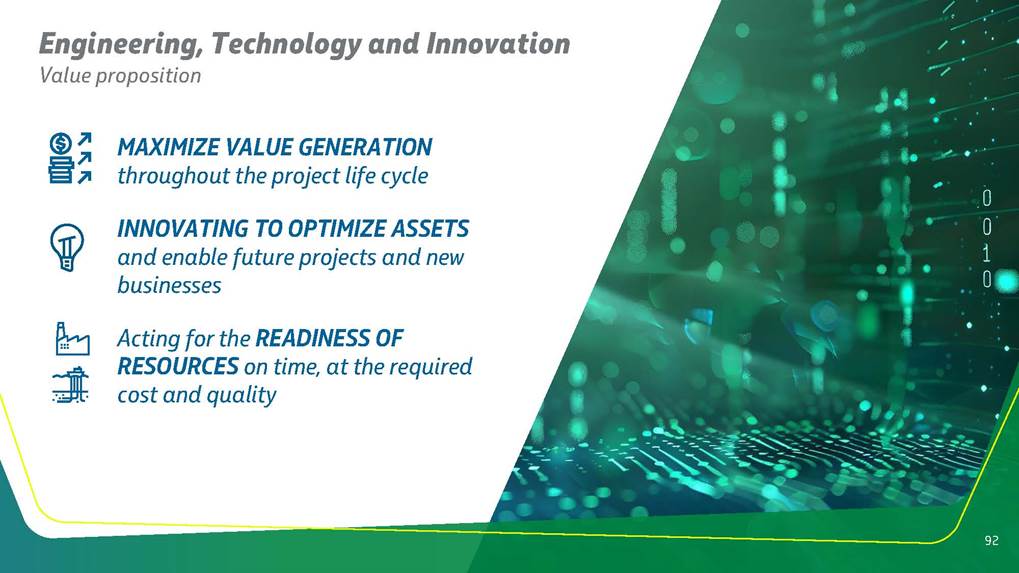 Engineering, Technology and Innovation
Value proposition

MAXIMIZE VALUE GENERATION
throughout the project life cycle

INNOVATING TO OPTIMIZE ASSETS
and enable future projects and new businesses

Acting for the READINESS OF RESOURCES on time, at the required cost and quality

0
0
1
0

92